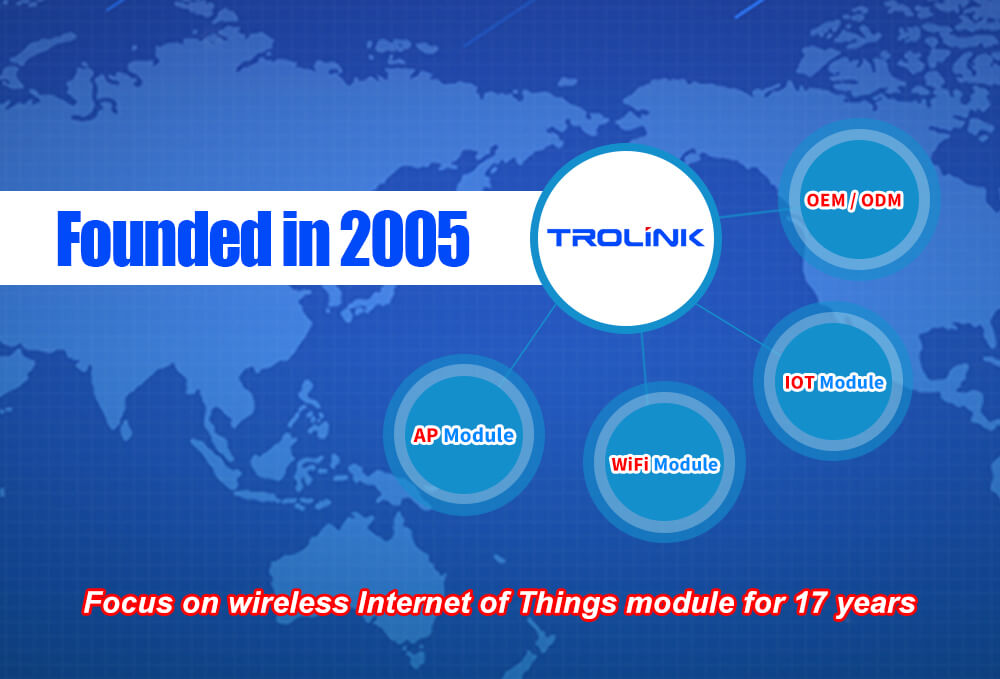 Founded in 2005

TROLINK

OEM / ODM

IOT Module

AP Module

WiFi Module

Focus on wireless Internet of Things module for 17 years